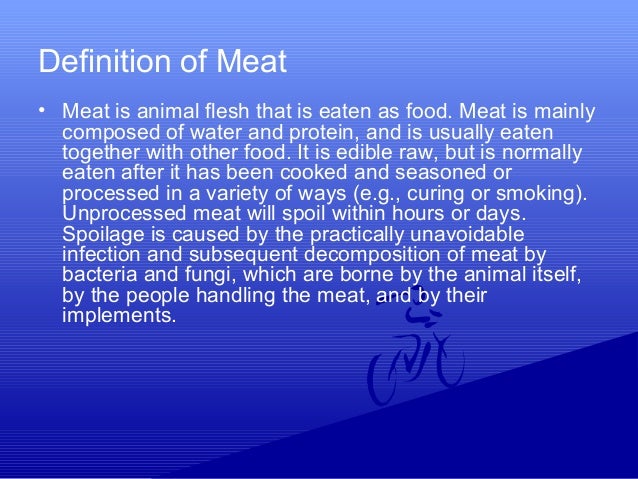 Definition of Meat

• Meat is animal flesh that is eaten as food. Meat is mainly composed of water and protein, and is usually eaten together with other food. It is edible raw, but is normally eaten after it has been cooked and seasoned or processed in a variety of ways (e.g., curing or smoking). Unprocessed meat will spoil within hours or days. Spoilage is caused by the practically unavoidable infection and subsequent decomposition of meat by bacteria and fungi, which are borne by the animal itself, by the people handling the meat, and by their implements.